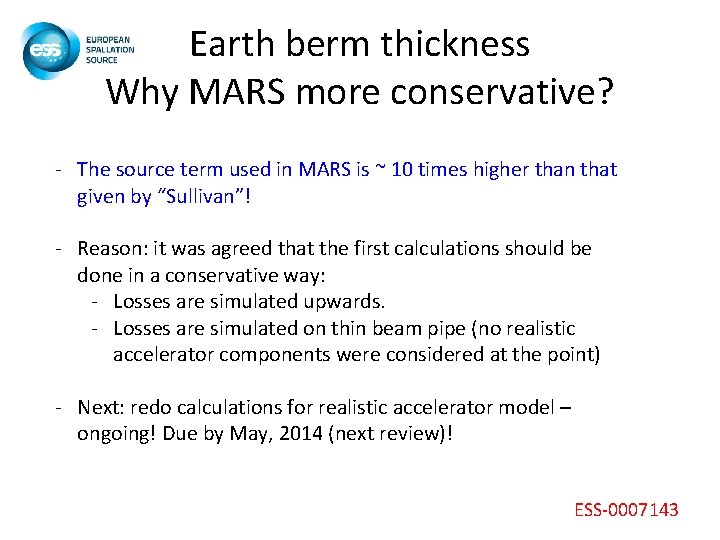 ess EUROPEAN SPALLATION SOURCE

Earth berm thickness
Why MARS more conservative?

- The source term used in MARS is ~ 10 times higher than that given by "Sullivan"!

- Reason: it was agreed that the first calculations should be done in a conservative way:
  - Losses are simulated upwards.
  - Losses are simulated on thin beam pipe (no realistic accelerator components were considered at the point)

- Next: redo calculations for realistic accelerator model – ongoing! Due by May, 2014 (next review)!

ESS-0007143